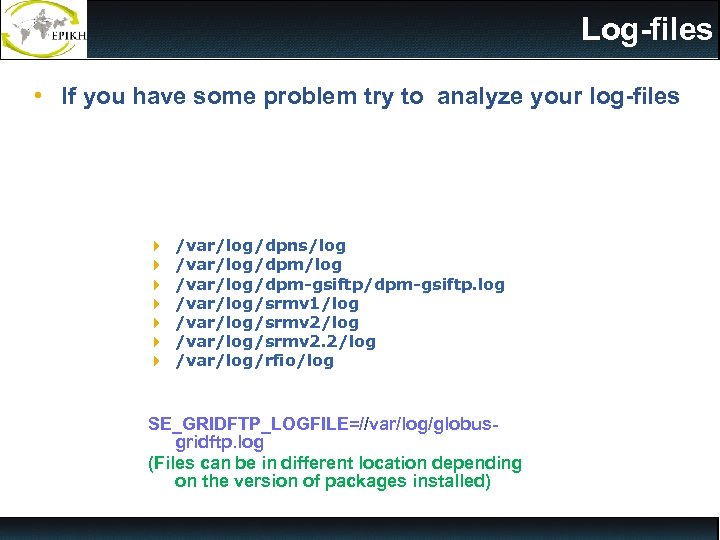 EPIKH

Log-files

• If you have some problem try to analyze your log-files

/var/log/dpns/log
/var/log/dpm/log
/var/log/dpm-gsiftp/dpm-gsiftp.log
/var/log/srmv1/log
/var/log/srmv2/log
/var/log/srmv2.2/log
/var/log/rfio/log

SE_GRIDFTP_LOGFILE=//var/log/globus-gridftp.log
(Files can be in different location depending on the version of packages installed)